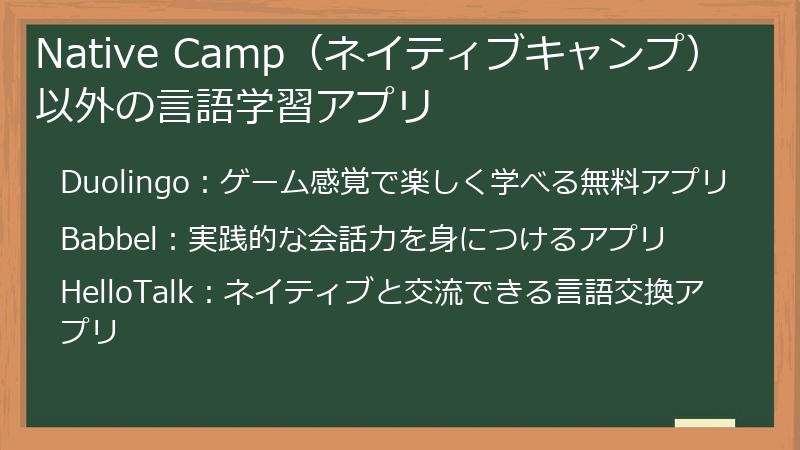 Native Camp（ネイティブキャンプ）以外の言語学習アプリ

Duolingo：ゲーム感覚で楽しく学べる無料アプリ

Babbel：実践的な会話力を身につけるアプリ

HelloTalk：ネイティブと交流できる言語交換アプリ